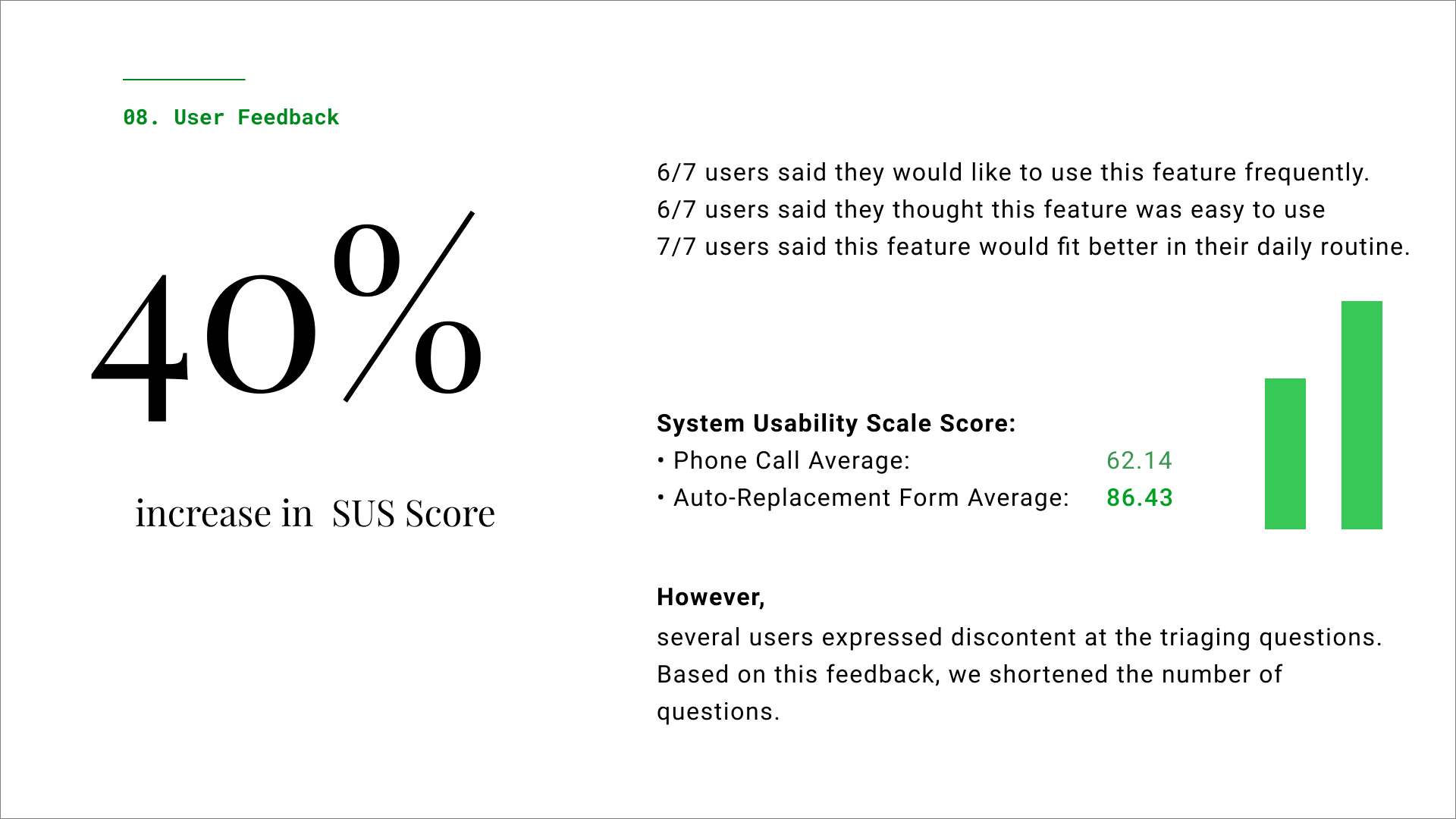 08. User Feedback

40%

increase in SUS Score

6/7 users said they would like to use this feature frequently.
6/7 users said they thought this feature was easy to use
7/7 users said this feature would fit better in their daily routine.

System Usability Scale Score:
• Phone Call Average: 62.14
• Auto-Replacement Form Average: 86.43

However,
several users expressed discontent at the triaging questions. Based on this feedback, we shortened the number of questions.